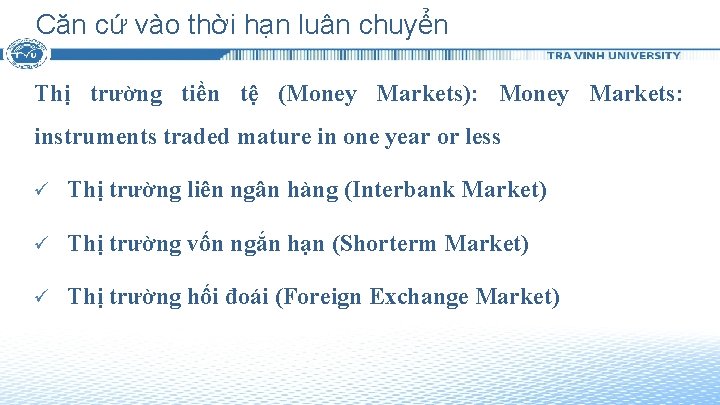 Căn cứ vào thời hạn luân chuyển

TVU

TRA VINH UNIVERSITY

Thị trường tiền tệ (Money Markets): Money Markets: instruments traded mature in one year or less

✓ Thị trường liên ngân hàng (Interbank Market)

✓ Thị trường vốn ngắn hạn (Shorterm Market)

✓ Thị trường hối đoái (Foreign Exchange Market)